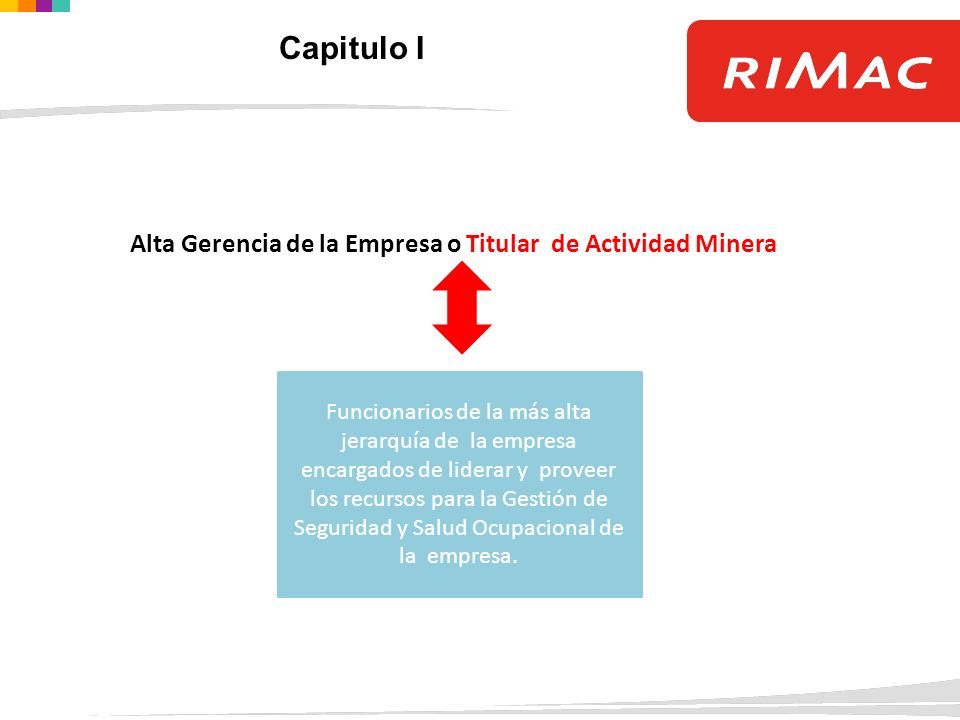 Capitulo I

RIMAC

Alta Gerencia de la Empresa o Titular de Actividad Minera

Funcionarios de la más alta jerarquía de la empresa encargados de liderar y proveer los recursos para la Gestión de Seguridad y Salud Ocupacional de la empresa.